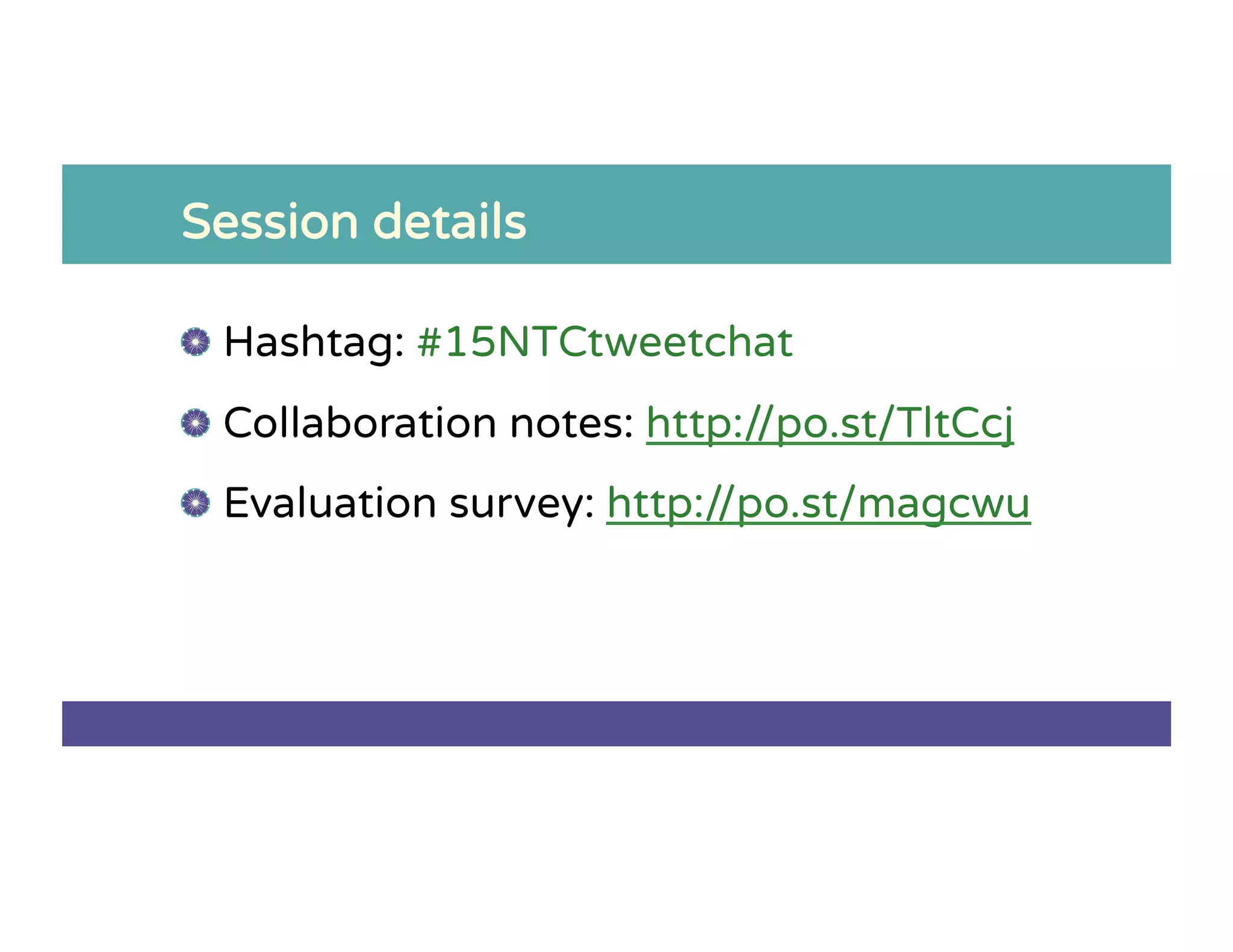 Session details

Hashtag: #15NTCtweetchat

Collaboration notes: http://po.st/TltCcj

Evaluation survey: http://po.st/magcwu